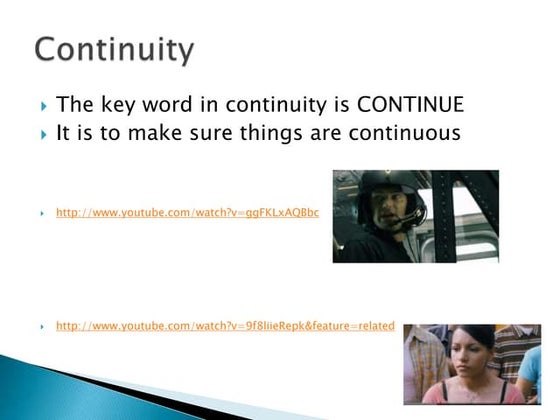 Continuity

The key word in continuity is CONTINUE

It is to make sure things are continuous

http://www.youtube.com/watch?v=ggFKLxAQBbc

http://www.youtube.com/watch?v=9f8liieRepk&feature=related